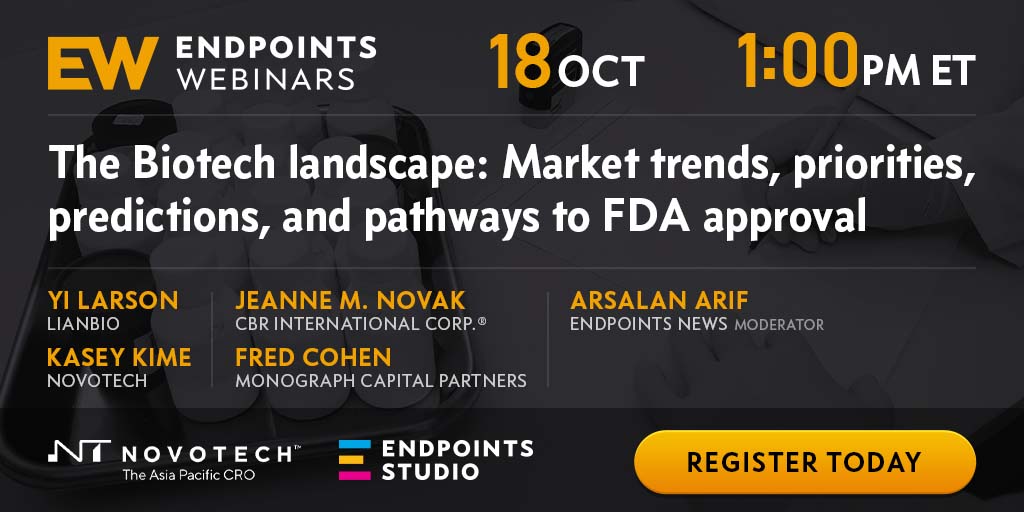 EW ENDPOINTS WEBINARS

18 OCT

1:00 PM ET

The Biotech landscape: Market trends, priorities, predictions, and pathways to FDA approval

YI LARSON
LIANBIO

KASEY KIME
NOVOTECH

JEANNE M. NOVAK
CBR INTERNATIONAL CORP.®

FRED COHEN
MONOGRAPH CAPITAL PARTNERS

ARSALAN ARIF
ENDPOINTS NEWS MODERATOR

NOVOTECH™
The Asia Pacific CRO

ENDPOINTS STUDIO

REGISTER TODAY